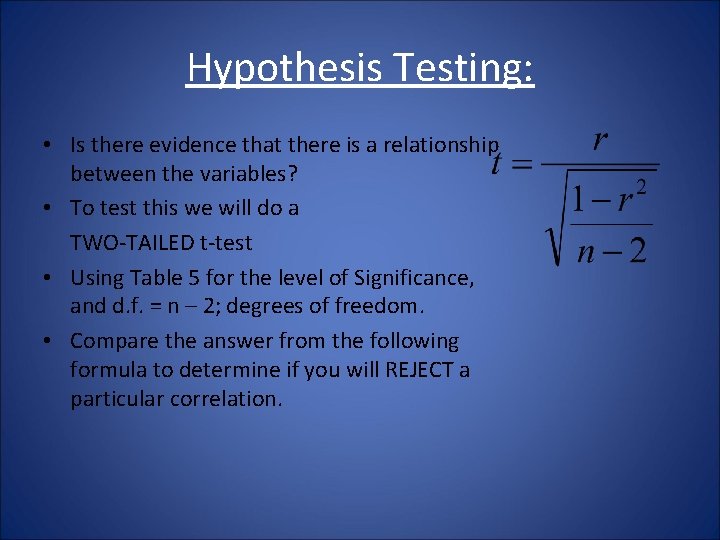 Hypothesis Testing:

• Is there evidence that there is a relationship between the variables?

• To test this we will do a TWO-TAILED t-test

• Using Table 5 for the level of Significance, and d.f. = n – 2; degrees of freedom.

• Compare the answer from the following formula to determine if you will REJECT a particular correlation.

$t = \frac{r}{\sqrt{\frac{1-r^2}{n-2}}}$